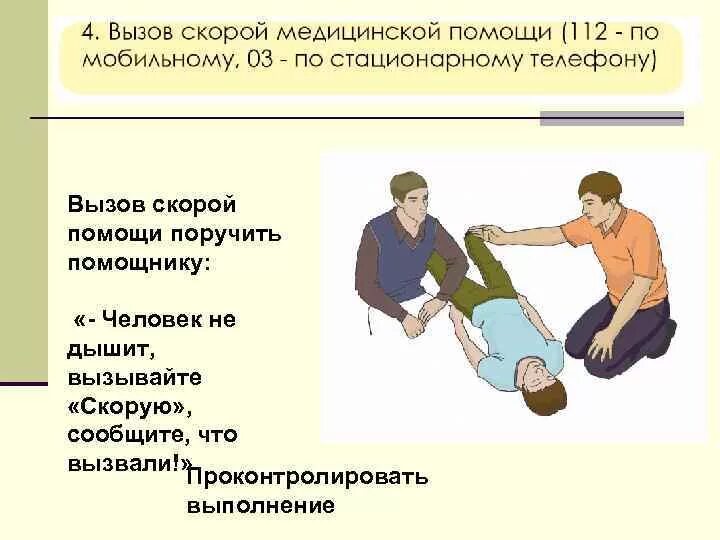 4. Вызов скорой медицинской помощи (112 - по мобильному, 03 - по стационарному телефону)

Вызов скорой помощи поручить помощнику:

«- Человек не дышит, вызывайте «Скорую», сообщите, что вызвали!»

Проконтролировать выполнение